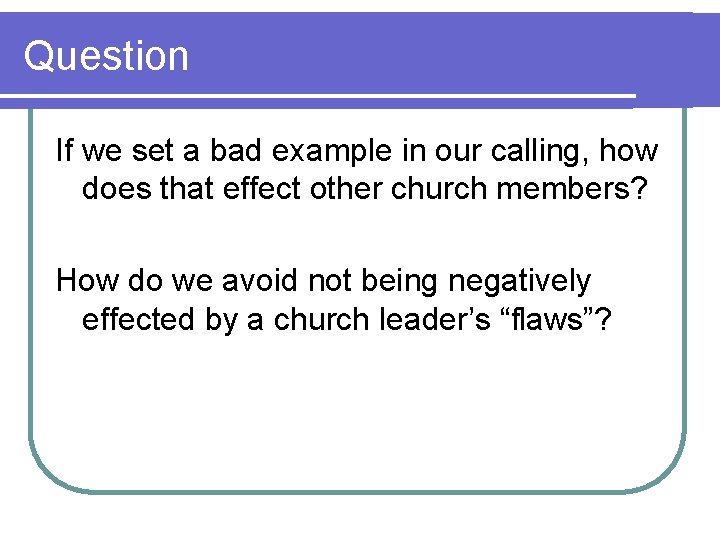 Question

If we set a bad example in our calling, how does that effect other church members?

How do we avoid not being negatively effected by a church leader’s “flaws”?